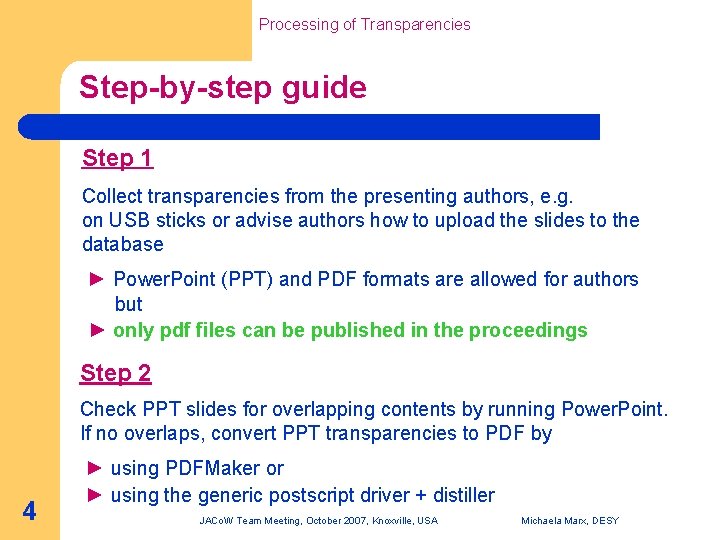 Processing of Transparencies

Step-by-step guide

Step 1

Collect transparencies from the presenting authors, e.g. on USB sticks or advise authors how to upload the slides to the database

► PowerPoint (PPT) and PDF formats are allowed for authors but
► only pdf files can be published in the proceedings

Step 2

Check PPT slides for overlapping contents by running PowerPoint. If no overlaps, convert PPT transparencies to PDF by

► using PDFMaker or
► using the generic postscript driver + distiller

4

JACoW Team Meeting, October 2007, Knoxville, USA

Michaela Marx, DESY